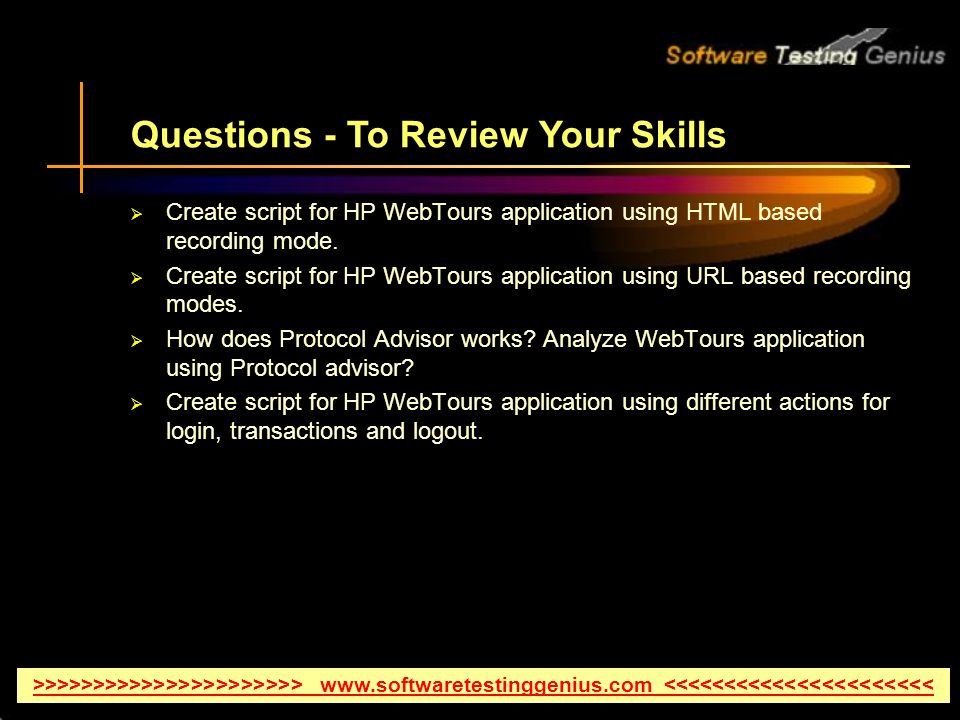 Software Testing Genius

Questions - To Review Your Skills

➢ Create script for HP WebTours application using HTML based recording mode.

➢ Create script for HP WebTours application using URL based recording modes.

➢ How does Protocol Advisor works? Analyze WebTours application using Protocol advisor?

➢ Create script for HP WebTours application using different actions for login, transactions and logout.

>>>>>>>>>>>>>>>>>>>>>>> www.softwaretestinggenius.com <<<<<<<<<<<<<<<<<<<<<<<